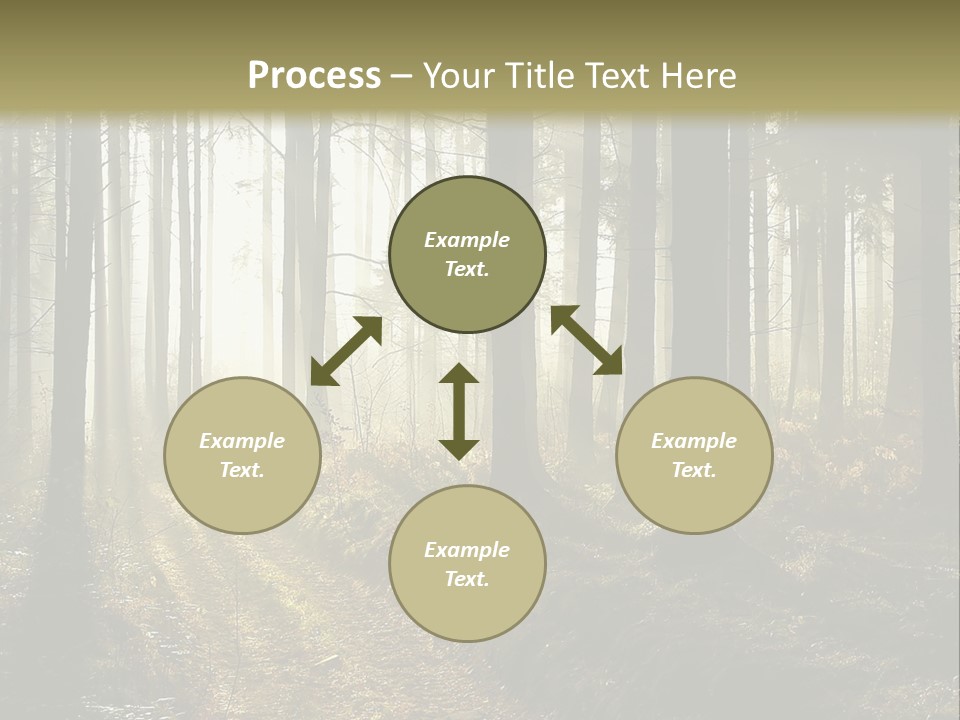 Process – Your Title Text Here

Example Text.

Example Text.

Example Text.

Example Text.